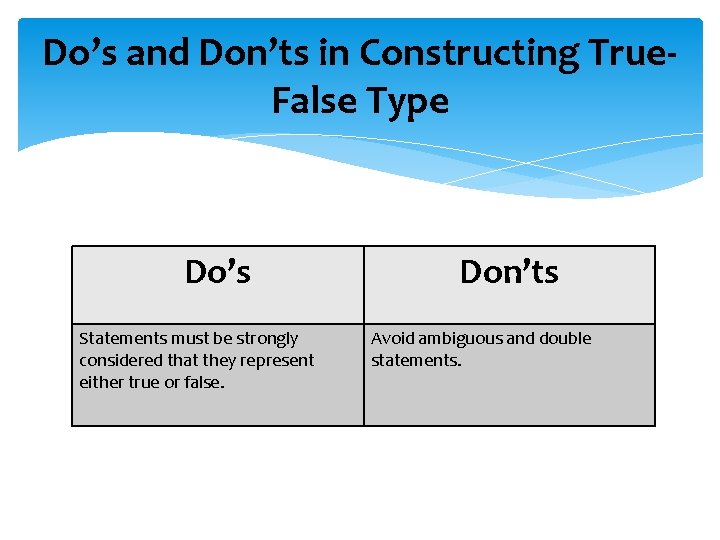 Do’s and Don’ts in Constructing True-False Type

| Do’s | Don’ts |
|---|---|
| Statements must be strongly considered that they represent either true or false. | Avoid ambiguous and double statements. |